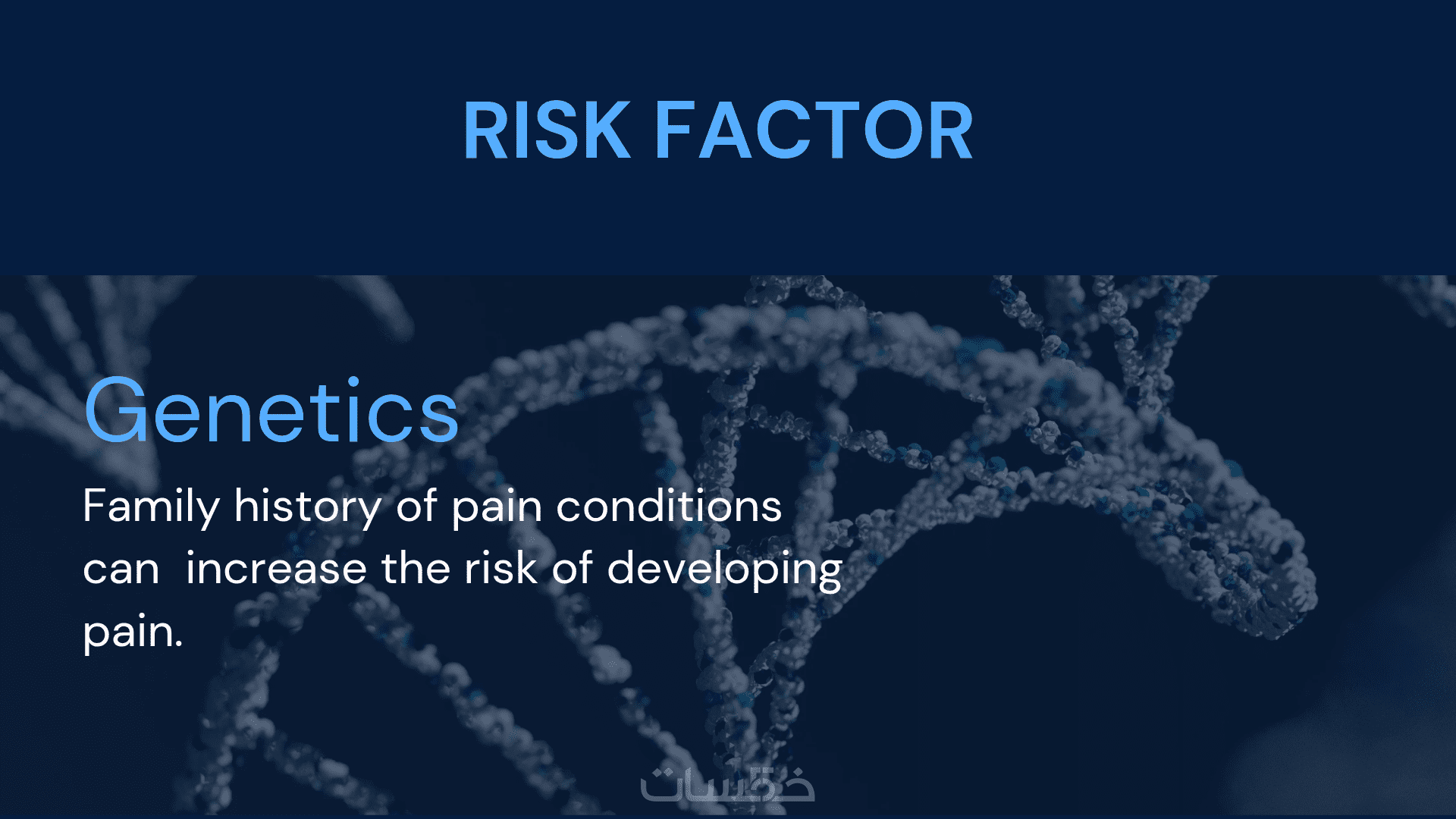 RISK FACTOR

Genetics

Family history of pain conditions can  increase the risk of developing pain.

خمسات